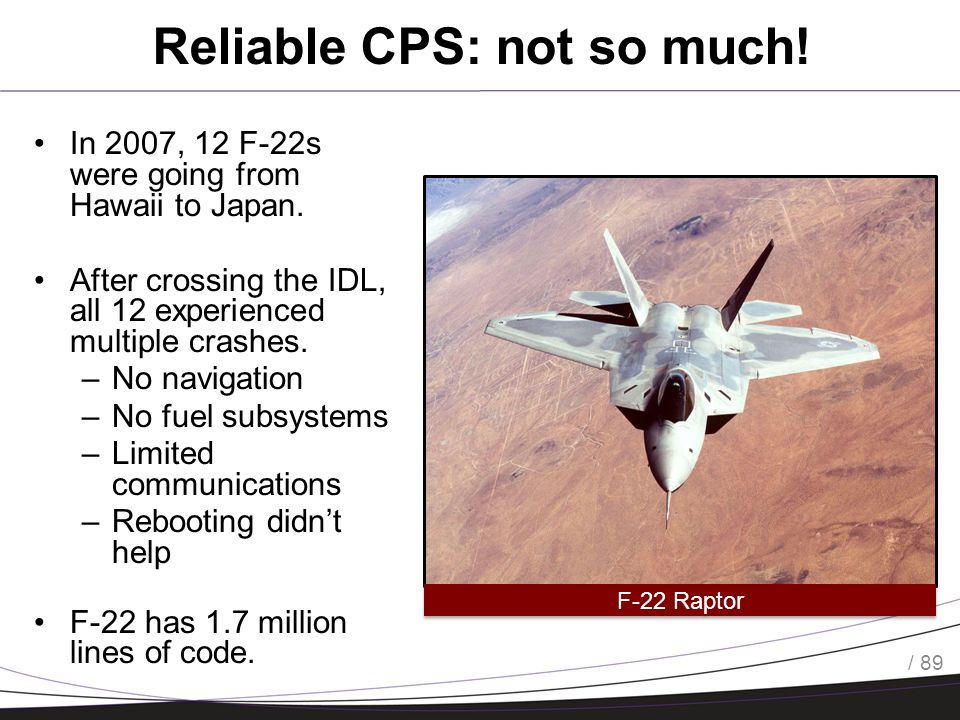 Reliable CPS: not so much!

• In 2007, 12 F-22s were going from Hawaii to Japan.

• After crossing the IDL, all 12 experienced multiple crashes.
– No navigation
– No fuel subsystems
– Limited communications
– Rebooting didn't help

• F-22 has 1.7 million lines of code.

F-22 Raptor

/ 89